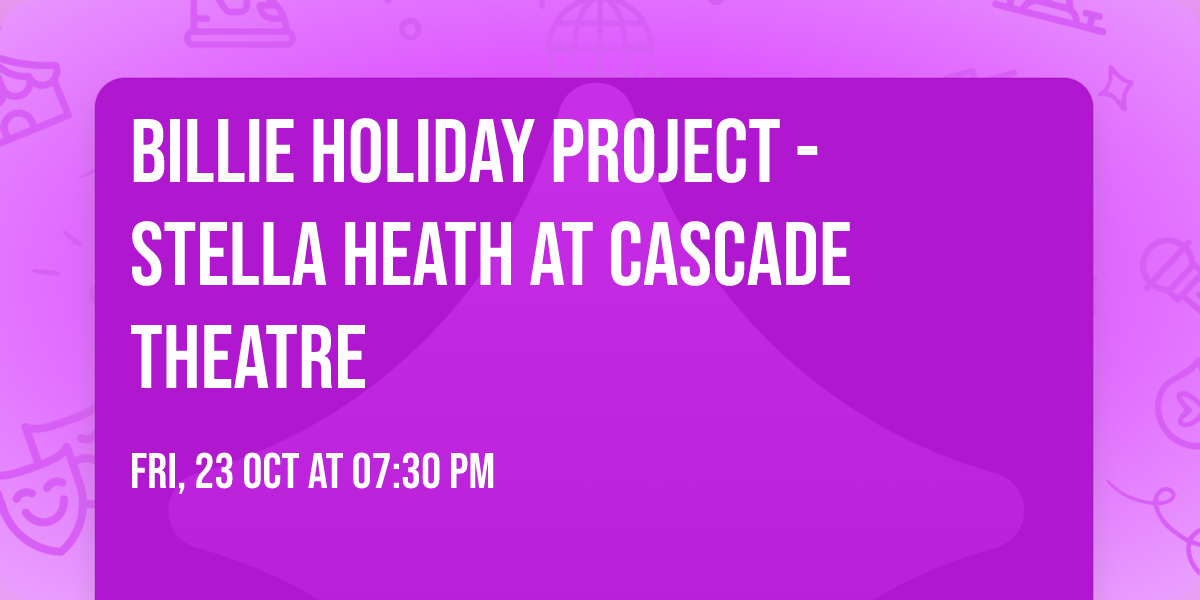 BILLIE HOLIDAY PROJECT - STELLA HEATH AT CASCADE THEATRE

FRI, 23 OCT AT 07:30 PM